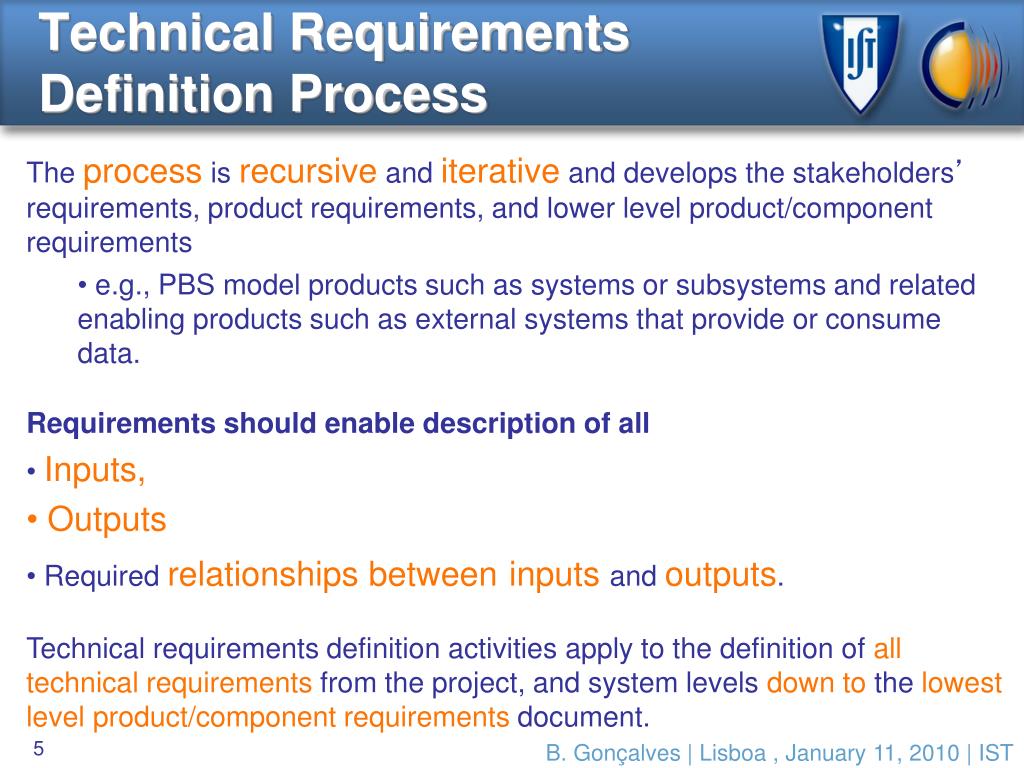 Technical Requirements Definition Process

IST

The process is recursive and iterative and develops the stakeholders' requirements, product requirements, and lower level product/component requirements

• e.g., PBS model products such as systems or subsystems and related enabling products such as external systems that provide or consume data.

Requirements should enable description of all

• Inputs,

• Outputs

• Required relationships between inputs and outputs.

Technical requirements definition activities apply to the definition of all technical requirements from the project, and system levels down to the lowest level product/component requirements document.

5

B. Gonçalves | Lisboa , January 11, 2010 | IST